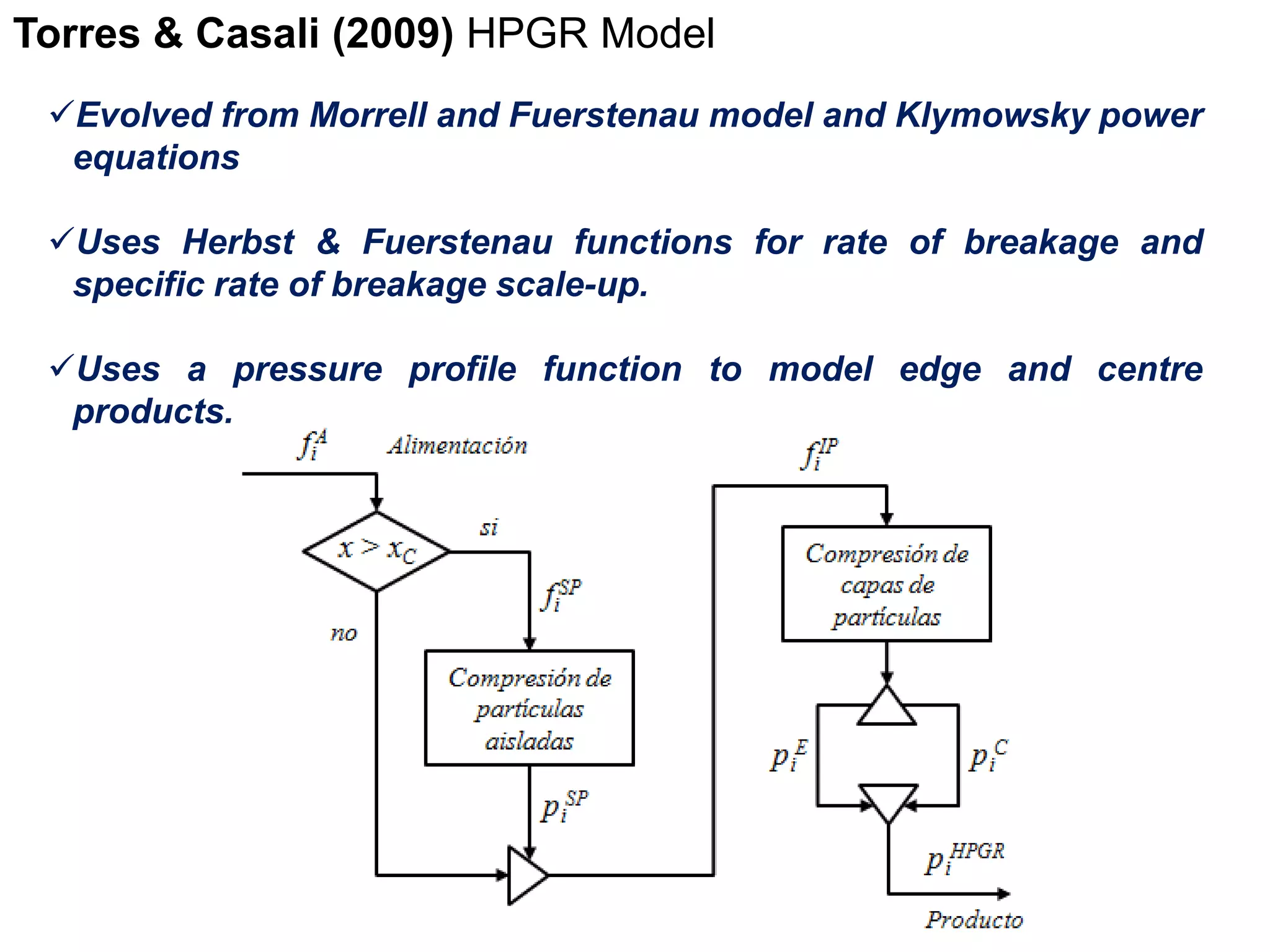 Torres & Casali (2009) HPGR Model

✓Evolved from Morrell and Fuerstenau model and Klymowsky power equations

✓Uses Herbst & Fuerstenau functions for rate of breakage and specific rate of breakage scale-up.

✓Uses a pressure profile function to model edge and centre products.

$f_i^A$ Alimentación

$x > x_C$

si

no

$f_i^{SP}$

Compresión de partículas aisladas

$p_i^{SP}$

$f_i^{IP}$

Compresión de capas de partículas

$p_i^E$

$p_i^C$

$p_i^{HPGR}$

Producto